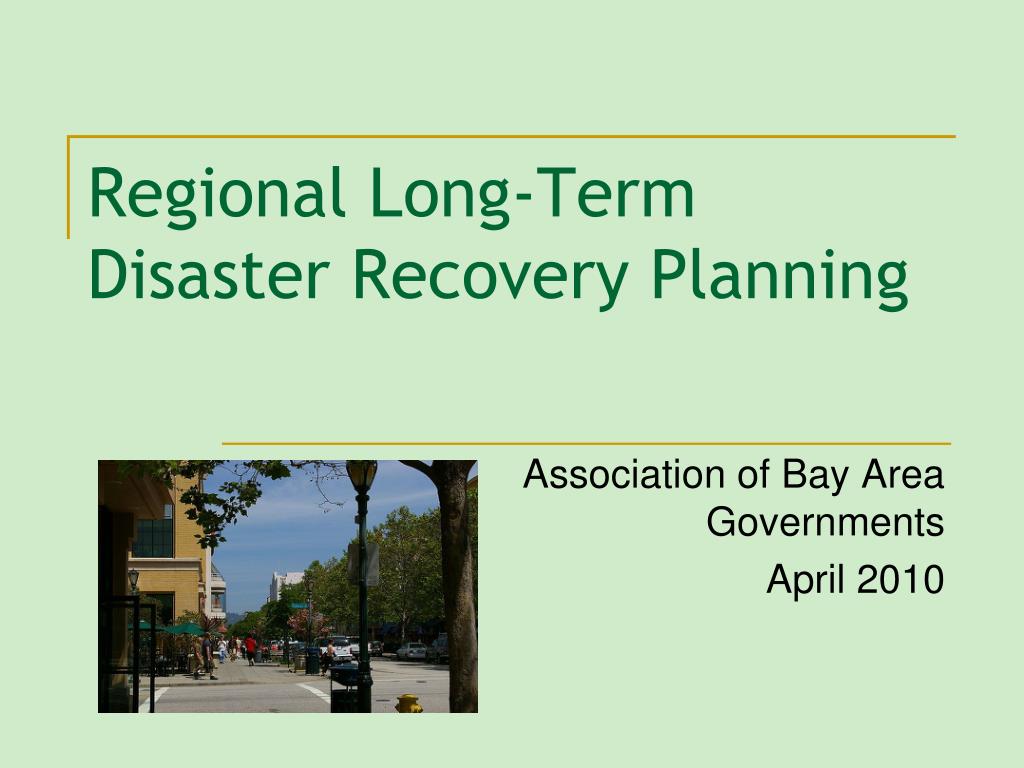 Regional Long-Term Disaster Recovery Planning

Association of Bay Area Governments

April 2010